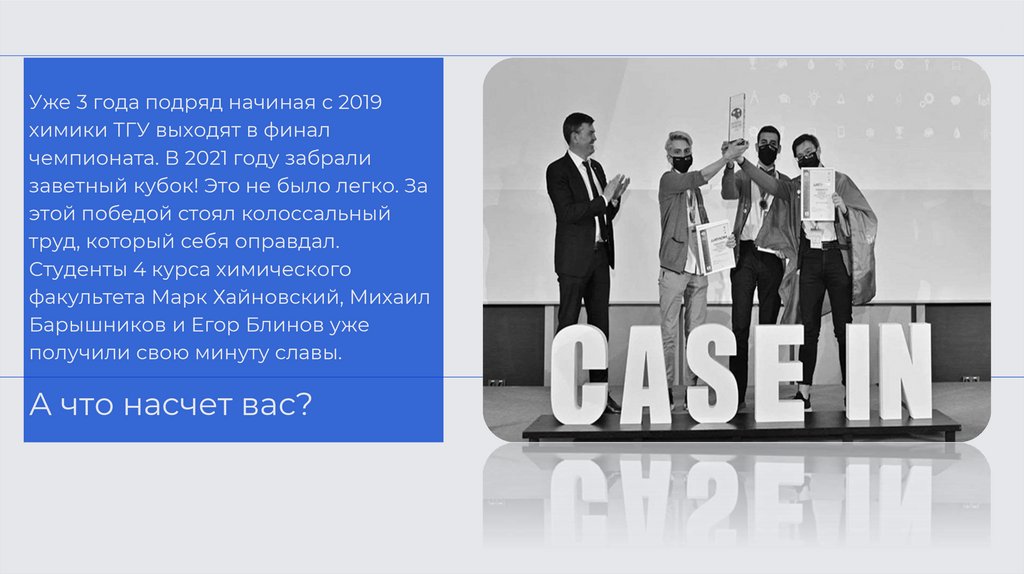 Уже 3 года подряд начиная с 2019 химики ТГУ выходят в финал чемпионата. В 2021 году забрали заветный кубок! Это не было легко. За этой победой стоял колоссальный труд, который себя оправдал. Студенты 4 курса химического факультета Марк Хайновский, Михаил Барышников и Егор Блинов уже получили свою минуту славы.

А что насчет вас?

CASE IN